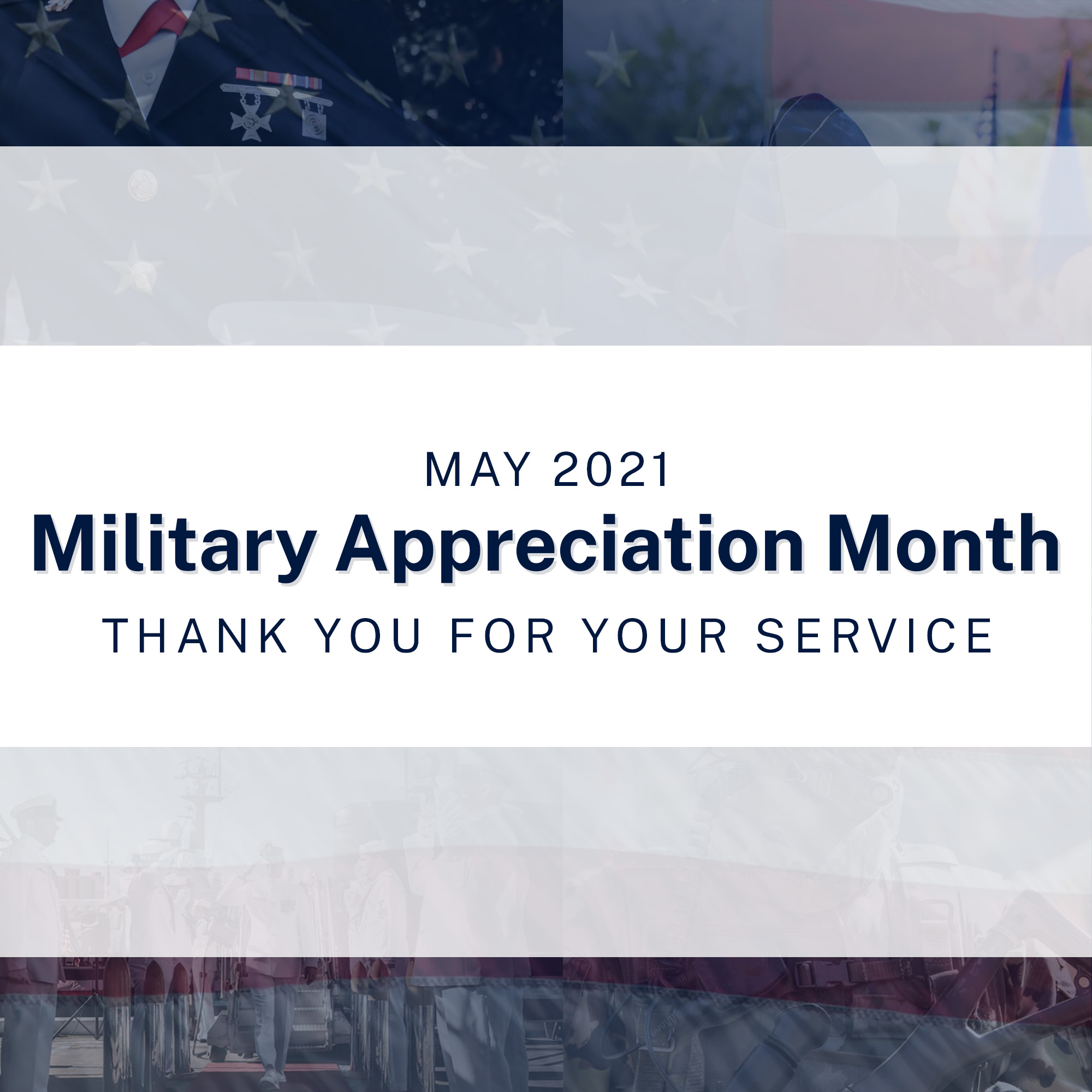 MAY 2021

Military Appreciation Month

THANK YOU FOR YOUR SERVICE